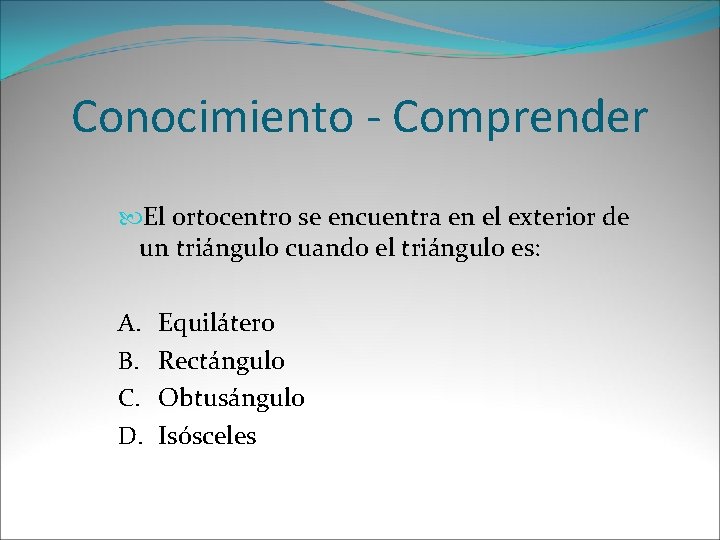 Conocimiento - Comprender

El ortocentro se encuentra en el exterior de un triángulo cuando el triángulo es:

A. Equilátero
B. Rectángulo
C. Obtusángulo
D. Isósceles